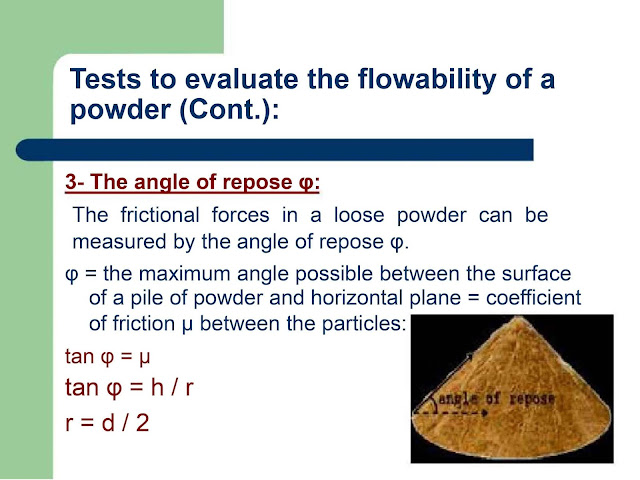 Tests to evaluate the flowability of a powder (Cont.):

3- The angle of repose φ:

The frictional forces in a loose powder can be measured by the angle of repose φ.

φ = the maximum angle possible between the surface of a pile of powder and horizontal plane = coefficient of friction μ between the particles:

$\tan \varphi = \mu$

$\tan \varphi = h / r$

$r = d / 2$

angle of repose